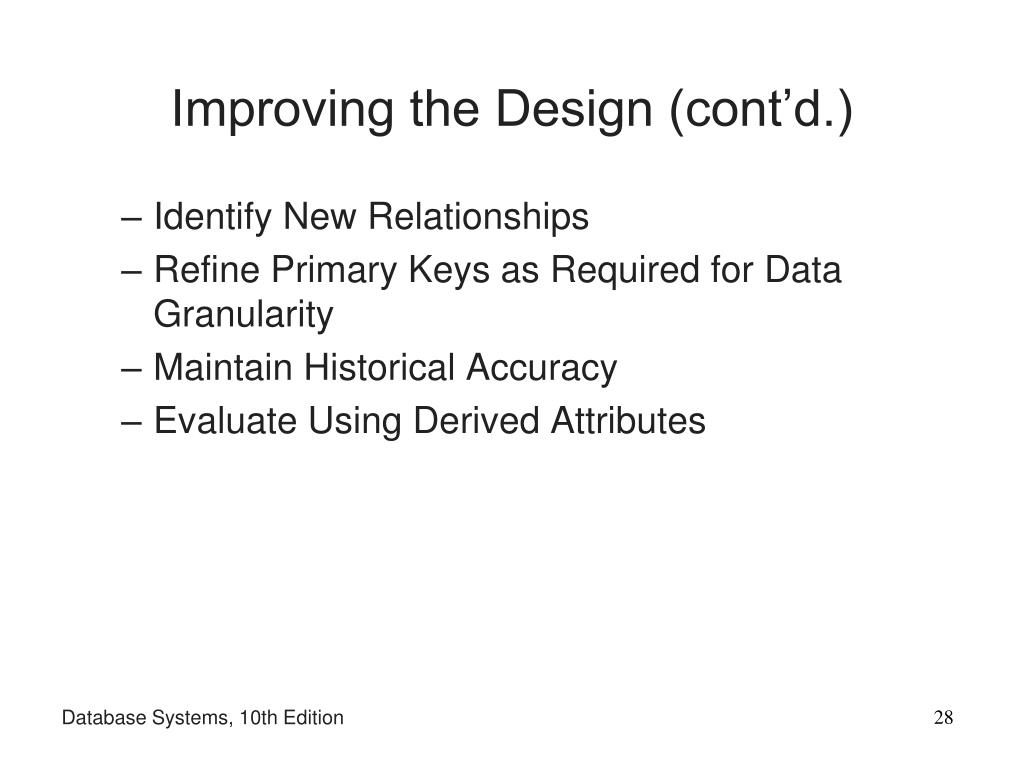 Improving the Design (cont’d.)

– Identify New Relationships
– Refine Primary Keys as Required for Data Granularity
– Maintain Historical Accuracy
– Evaluate Using Derived Attributes

Database Systems, 10th Edition

28